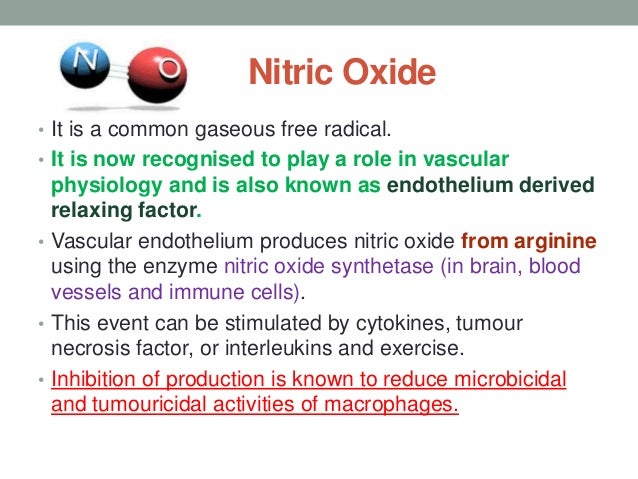 N O

Nitric Oxide

• It is a common gaseous free radical.

• It is now recognised to play a role in vascular physiology and is also known as endothelium derived relaxing factor.

• Vascular endothelium produces nitric oxide from arginine using the enzyme nitric oxide synthetase (in brain, blood vessels and immune cells).

• This event can be stimulated by cytokines, tumour necrosis factor, or interleukins and exercise.

• Inhibition of production is known to reduce microbicidal and tumouricidal activities of macrophages.